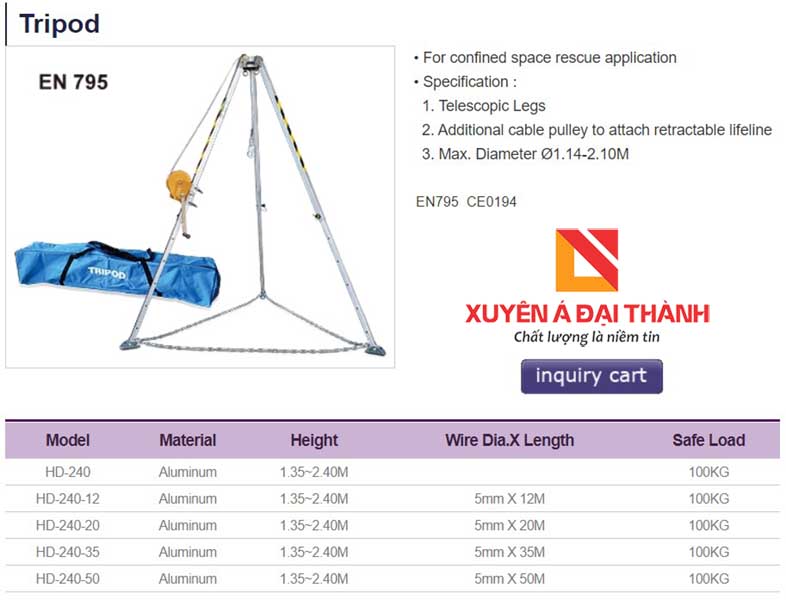 Tripod

EN 795

TRIPOD

• For confined space rescue application
• Specification :
1. Telescopic Legs
2. Additional cable pulley to attach retractable lifeline
3. Max. Diameter Ø1.14-2.10M

EN795 CE0194

XUYÊN Á ĐẠI THÀNH
Chất lượng là niềm tin

inquiry cart

| Model | Material | Height | Wire Dia.X Length | Safe Load |
|---|---|---|---|---|
| HD-240 | Aluminum | 1.35~2.40M | | 100KG |
| HD-240-12 | Aluminum | 1.35~2.40M | 5mm X 12M | 100KG |
| HD-240-20 | Aluminum | 1.35~2.40M | 5mm X 20M | 100KG |
| HD-240-35 | Aluminum | 1.35~2.40M | 5mm X 35M | 100KG |
| HD-240-50 | Aluminum | 1.35~2.40M | 5mm X 50M | 100KG |